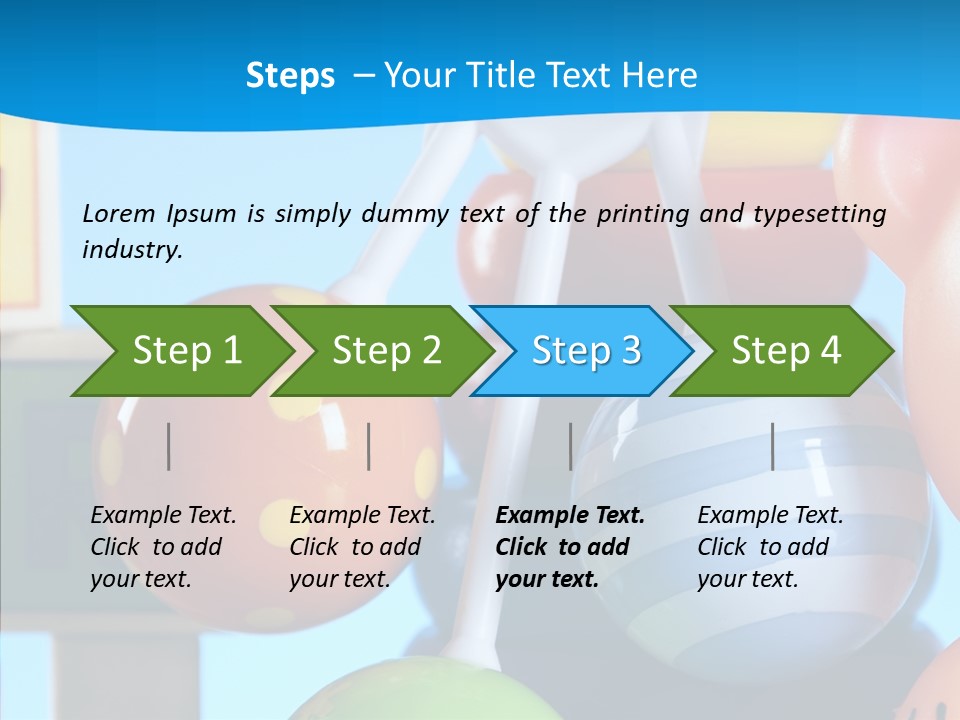 Steps – Your Title Text Here

Lorem Ipsum is simply dummy text of the printing and typesetting industry.

Step 1

Step 2

Step 3

Step 4

Example Text. Click to add your text.

Example Text. Click to add your text.

Example Text. Click to add your text.

Example Text. Click to add your text.